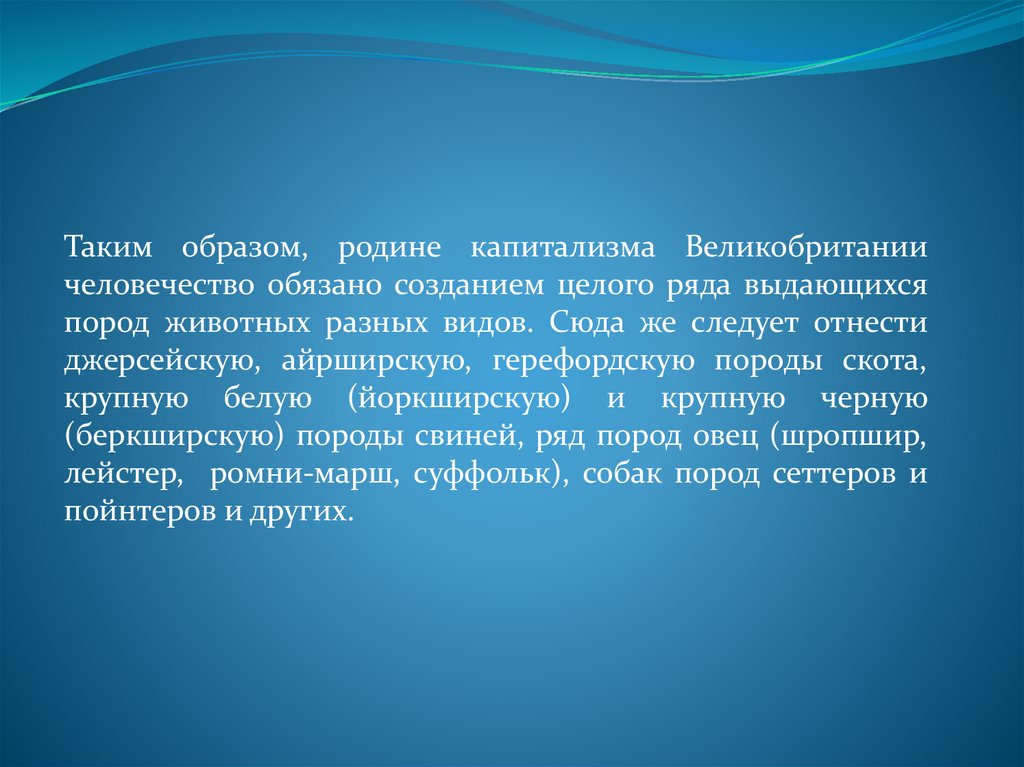 Таким образом, родине капитализма Великобритании человечество обязано созданием целого ряда выдающихся пород животных разных видов. Сюда же следует отнести джерсейскую, айрширскую, герефордскую породы скота, крупную белую (йоркширскую) и крупную черную (беркширскую) породы свиней, ряд пород овец (шропшир, лейстер, ромни-марш, суффольк), собак пород сеттеров и пойнтеров и других.